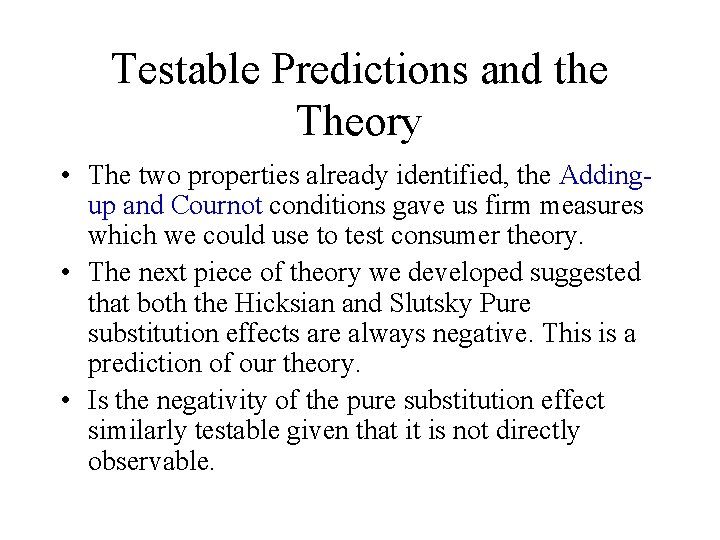 Testable Predictions and the Theory

• The two properties already identified, the Adding-up and Cournot conditions gave us firm measures which we could use to test consumer theory.

• The next piece of theory we developed suggested that both the Hicksian and Slutsky Pure substitution effects are always negative. This is a prediction of our theory.

• Is the negativity of the pure substitution effect similarly testable given that it is not directly observable.